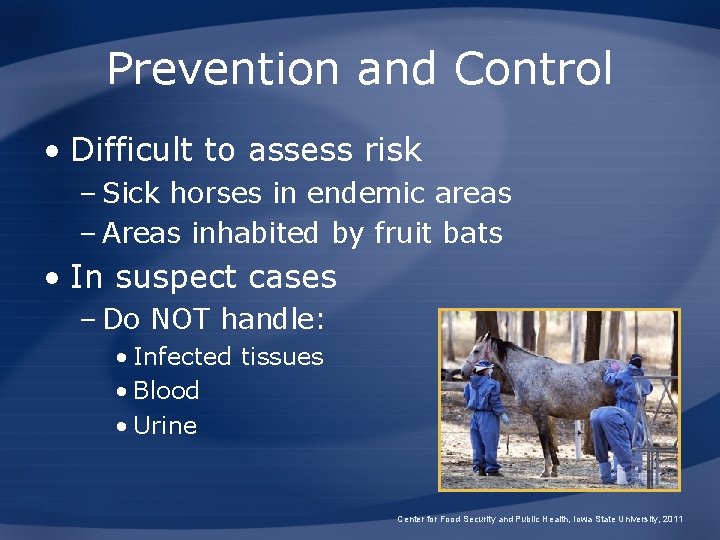 Prevention and Control

• Difficult to assess risk
– Sick horses in endemic areas
– Areas inhabited by fruit bats

• In suspect cases
– Do NOT handle:
• Infected tissues
• Blood
• Urine

Center for Food Security and Public Health, Iowa State University, 2011